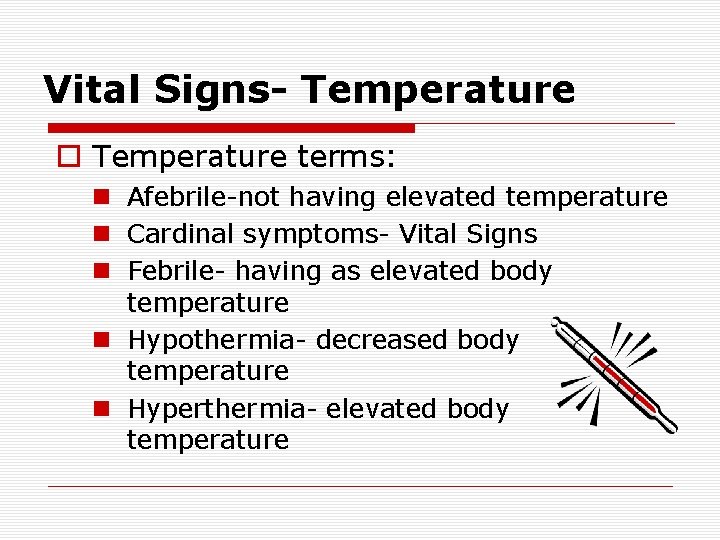 Vital Signs- Temperature

Temperature terms:

Afebrile-not having elevated temperature

Cardinal symptoms- Vital Signs

Febrile- having as elevated body temperature

Hypothermia- decreased body temperature

Hyperthermia- elevated body temperature